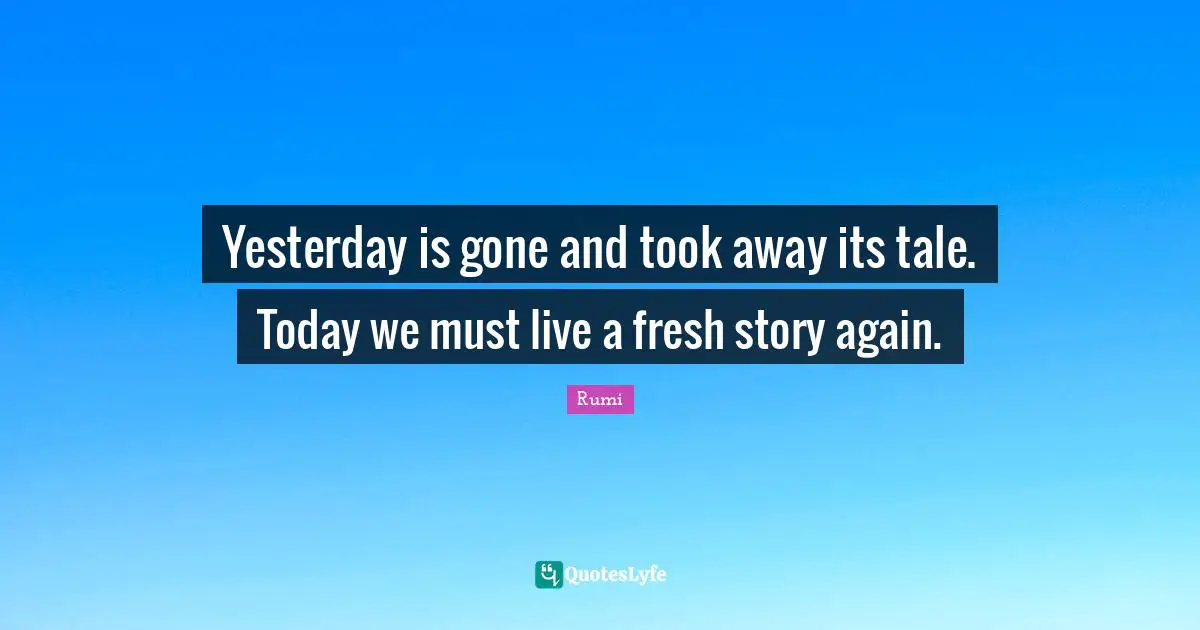 Yesterday is gone and took away its tale. Today we must live a fresh story again.

Rumi

QuotesLyfe